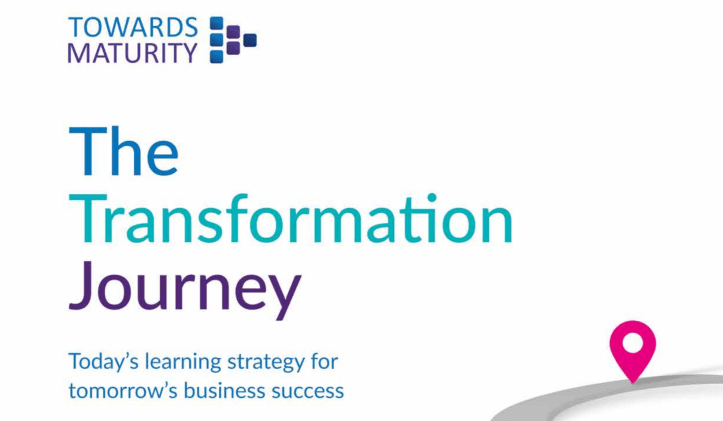 TOWARDS MATURITY

The Transformation Journey

Today's learning strategy for tomorrow's business success